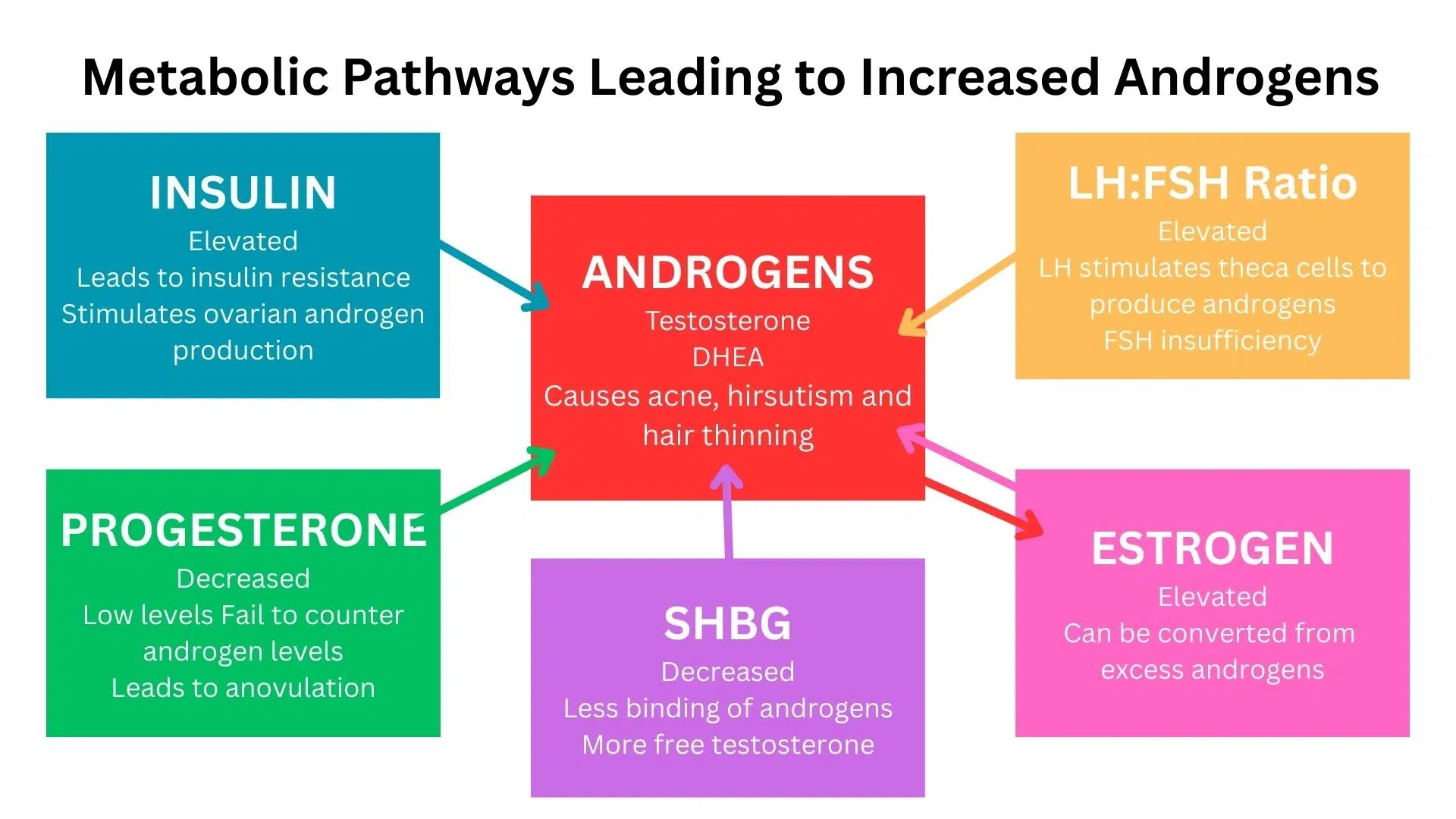 Metabolic Pathways Leading to Increased Androgens

INSULIN
Elevated
Leads to insulin resistance
Stimulates ovarian androgen production

ANDROGENS
Testosterone
DHEA
Causes acne, hirsutism and hair thinning

LH:FSH Ratio
Elevated
LH stimulates theca cells to produce androgens
FSH insufficiency

PROGESTERONE
Decreased
Low levels Fail to counter androgen levels
Leads to anovulation

SHBG
Decreased
Less binding of androgens
More free testosterone

ESTROGEN
Elevated
Can be converted from excess androgens